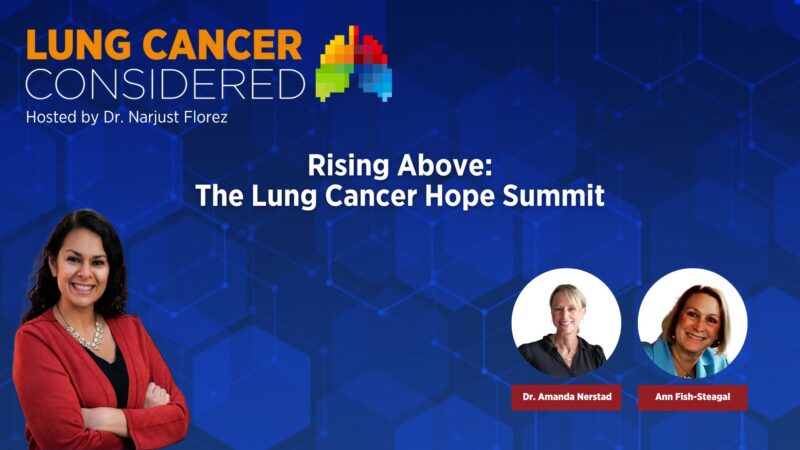 LUNG CANCER
CONSIDERED
Hosted by Dr. Narjust Florez

Rising Above:
The Lung Cancer Hope Summit

Dr. Amanda Nerstad

Ann Fish-Steagal